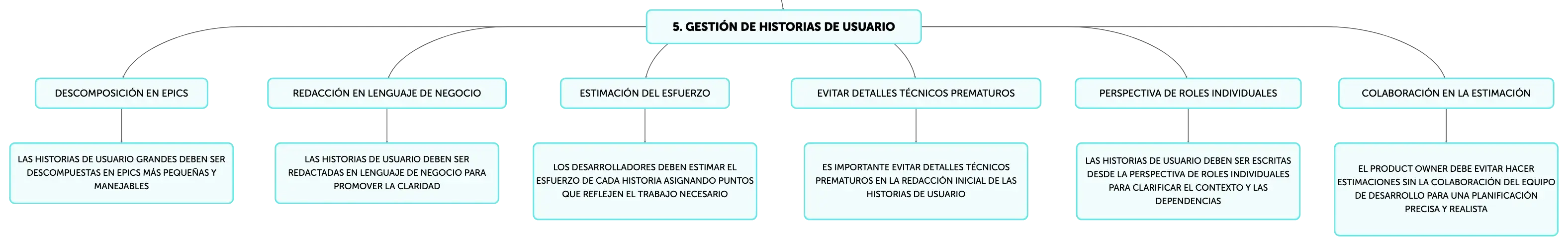 5. GESTIÓN DE HISTORIAS DE USUARIO

DESCOMPOSICIÓN EN EPICS

LAS HISTORIAS DE USUARIO GRANDES DEBEN SER DESCOMPUESTAS EN EPICS MÁS PEQUEÑAS Y MANEJABLES

REDACCIÓN EN LENGUAJE DE NEGOCIO

LAS HISTORIAS DE USUARIO DEBEN SER REDACTADAS EN LENGUAJE DE NEGOCIO PARA PROMOVER LA CLARIDAD

ESTIMACIÓN DEL ESFUERZO

LOS DESARROLLADORES DEBEN ESTIMAR EL ESFUERZO DE CADA HISTORIA ASIGNANDO PUNTOS QUE REFLEJEN EL TRABAJO NECESARIO

EVITAR DETALLES TÉCNICOS PREMATUROS

ES IMPORTANTE EVITAR DETALLES TÉCNICOS PREMATUROS EN LA REDACCIÓN INICIAL DE LAS HISTORIAS DE USUARIO

PERSPECTIVA DE ROLES INDIVIDUALES

LAS HISTORIAS DE USUARIO DEBEN SER ESCRITAS DESDE LA PERSPECTIVA DE ROLES INDIVIDUALES PARA CLARIFICAR EL CONTEXTO Y LAS DEPENDENCIAS

COLABORACIÓN EN LA ESTIMACIÓN

EL PRODUCT OWNER DEBE EVITAR HACER ESTIMACIONES SIN LA COLABORACIÓN DEL EQUIPO DE DESARROLLO PARA UNA PLANIFICACIÓN PRECISA Y REALISTA